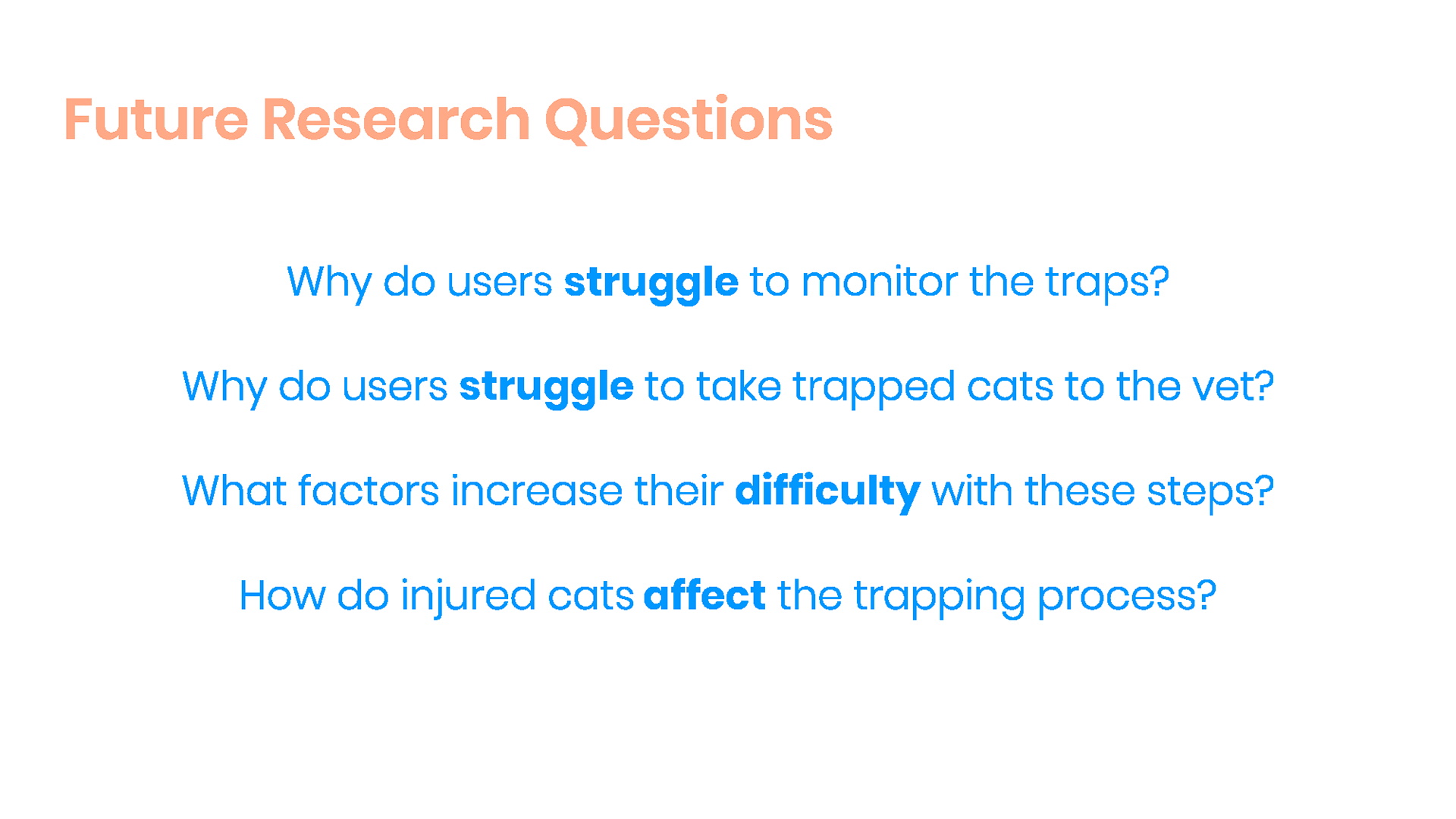 Future Research Questions

Why do users struggle to monitor the traps?

Why do users struggle to take trapped cats to the vet?

What factors increase their difficulty with these steps?

How do injured cats affect the trapping process?